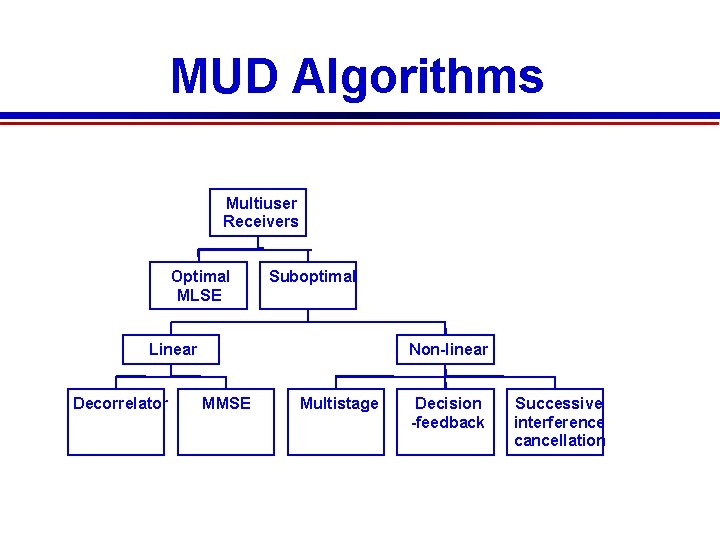 MUD Algorithms

Multiuser Receivers

Optimal MLSE

Suboptimal

Linear

Non-linear

Decorrelator

MMSE

Multistage

Decision -feedback

Successive interference cancellation